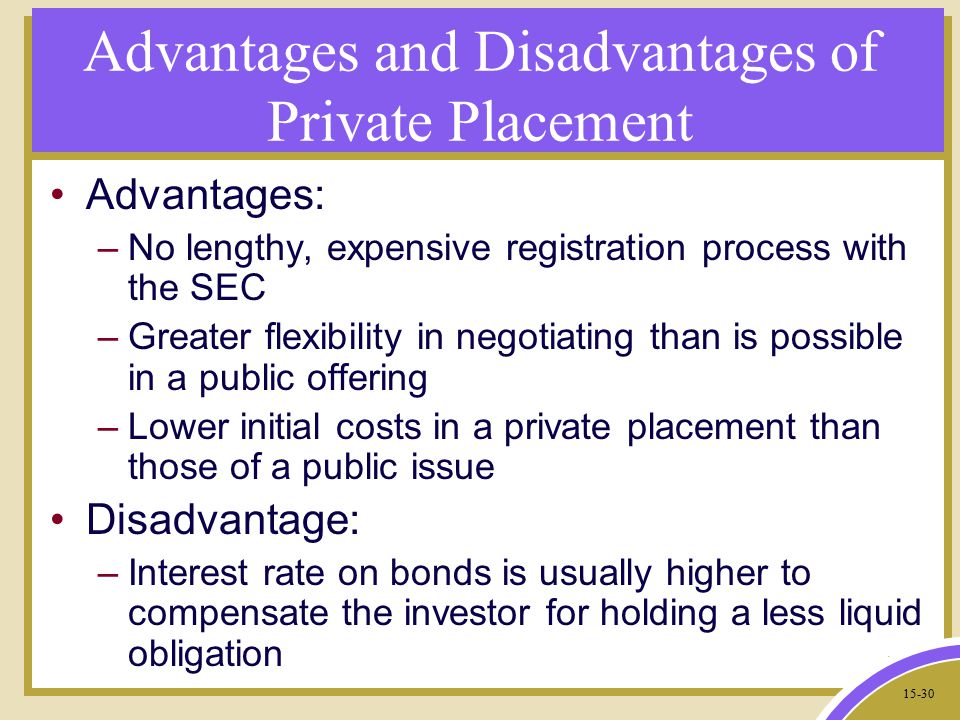 Advantages and Disadvantages of Private Placement

• Advantages:
– No lengthy, expensive registration process with the SEC
– Greater flexibility in negotiating than is possible in a public offering
– Lower initial costs in a private placement than those of a public issue

• Disadvantage:
– Interest rate on bonds is usually higher to compensate the investor for holding a less liquid obligation

15-30